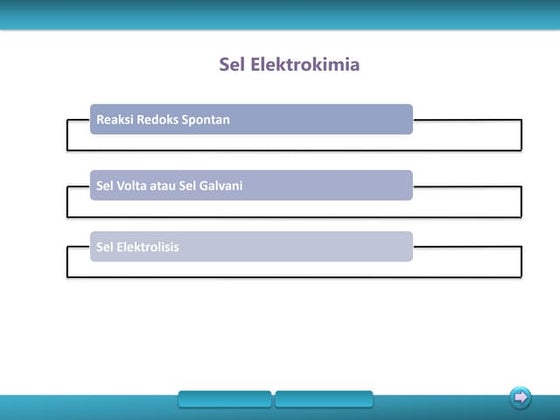 Sel Elektrokimia

Reaksi Redoks Spontan

Sel Volta atau Sel Galvani

Sel Elektrolisis